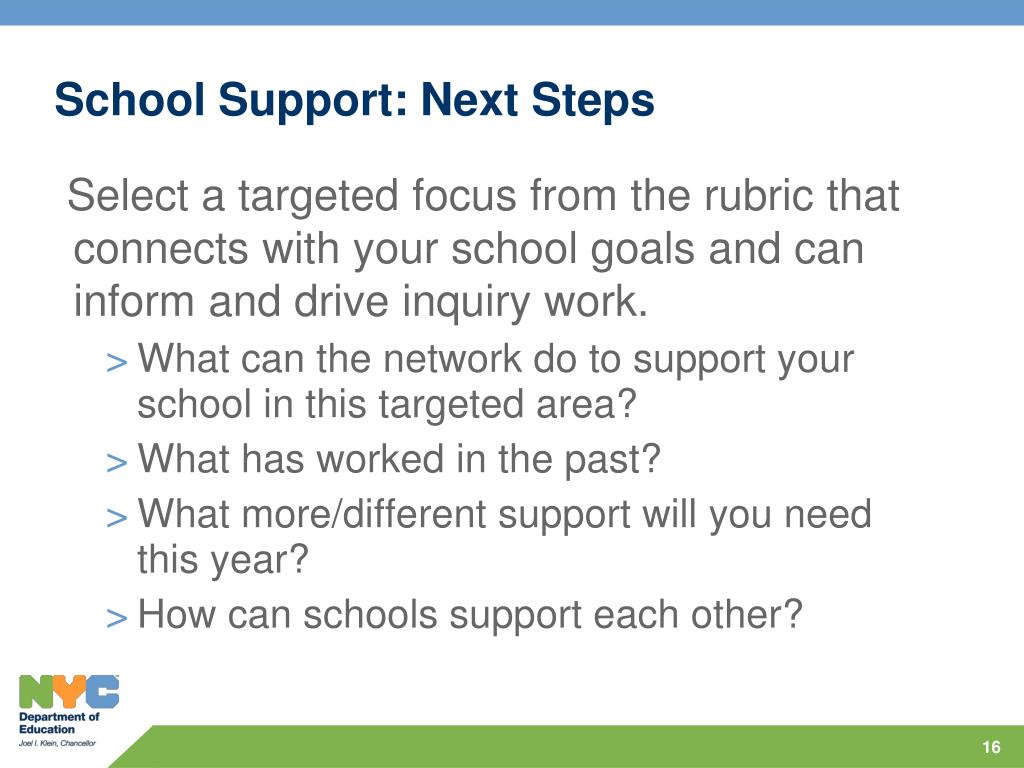 School Support: Next Steps

Select a targeted focus from the rubric that connects with your school goals and can inform and drive inquiry work.

> What can the network do to support your school in this targeted area?
> What has worked in the past?
> What more/different support will you need this year?
> How can schools support each other?

NYC
Department of Education
Joel I. Klein, Chancellor

16